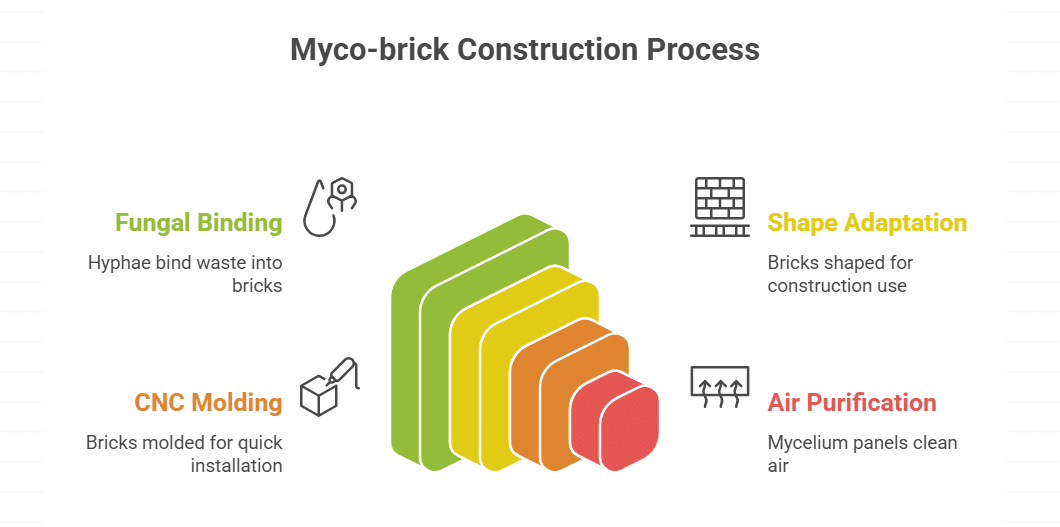 Myco-brick Construction Process

Fungal Binding

Hyphae bind waste into bricks

CNC Molding

Bricks molded for quick installation

Shape Adaptation

Bricks shaped for construction use

Air Purification

Mycelium panels clean air